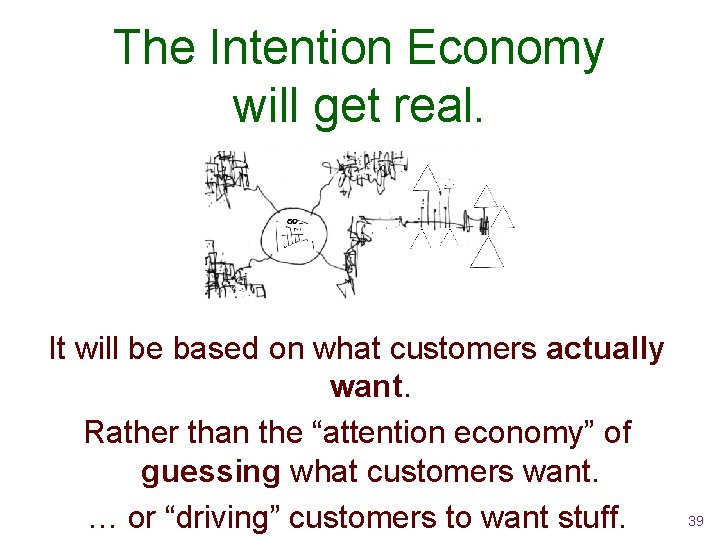 The Intention Economy will get real.

It will be based on what customers actually want.

Rather than the “attention economy” of guessing what customers want.

… or “driving” customers to want stuff.

39